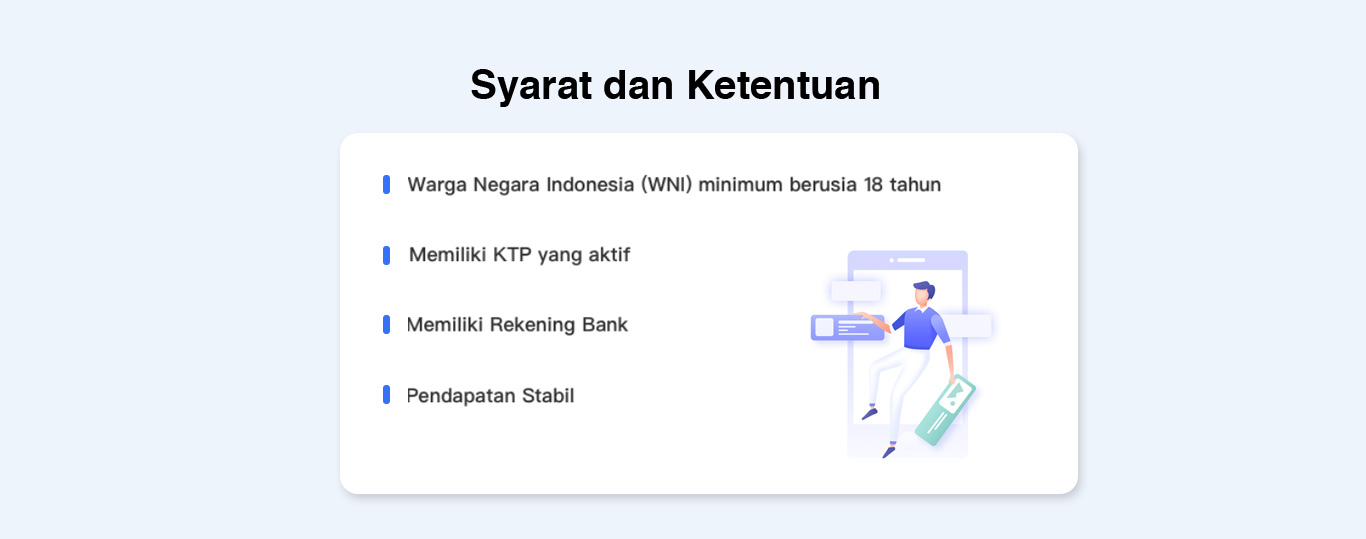 Syarat dan Ketentuan

Warga Negara Indonesia (WNI) minimum berusia 18 tahun

Memiliki KTP yang aktif

Memiliki Rekening Bank

Pendapatan Stabil